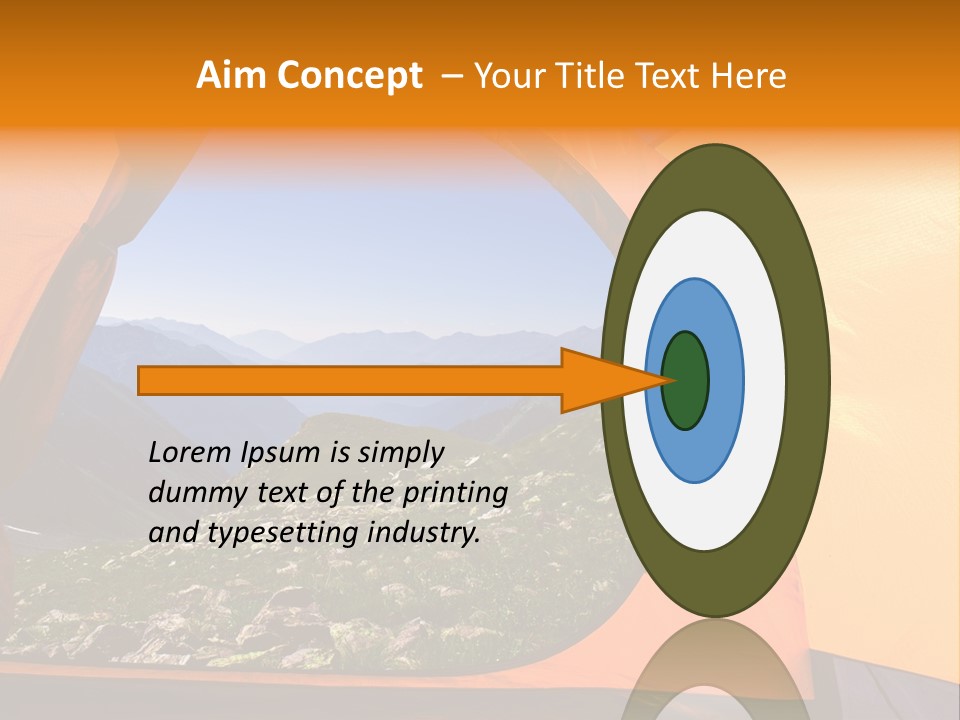 Aim Concept – Your Title Text Here

Lorem Ipsum is simply dummy text of the printing and typesetting industry.